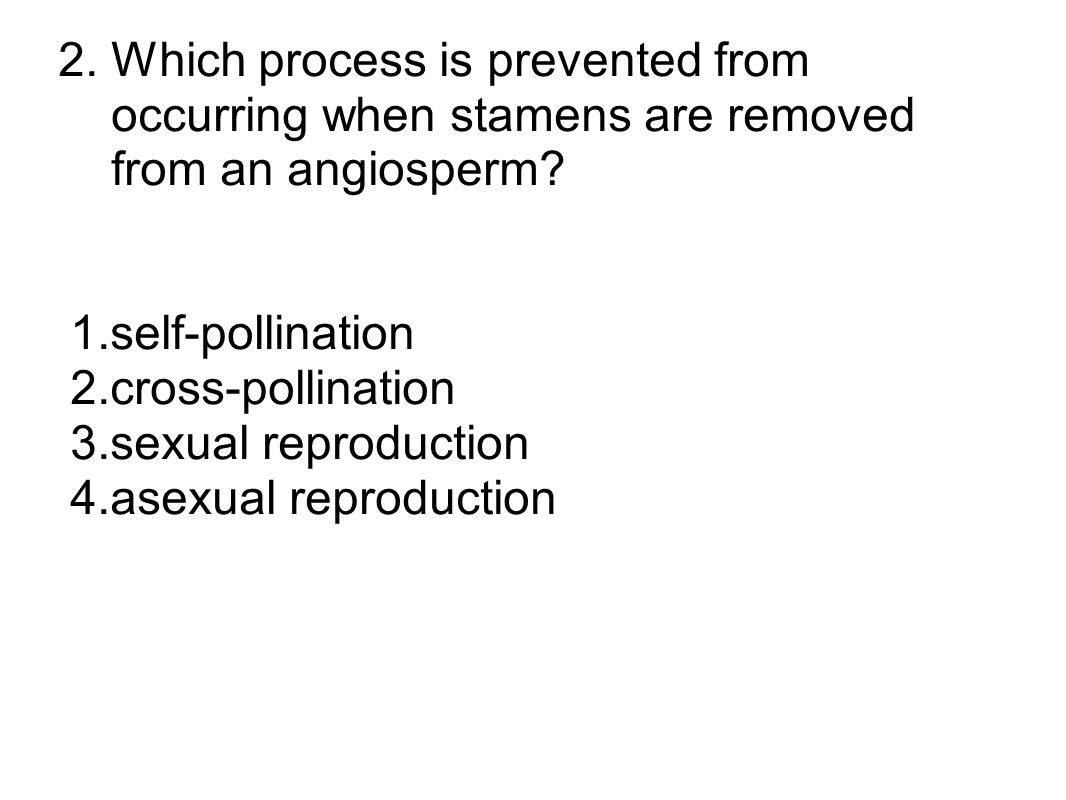 2. Which process is prevented from occurring when stamens are removed from an angiosperm?

1.self-pollination
2.cross-pollination
3.sexual reproduction
4.asexual reproduction